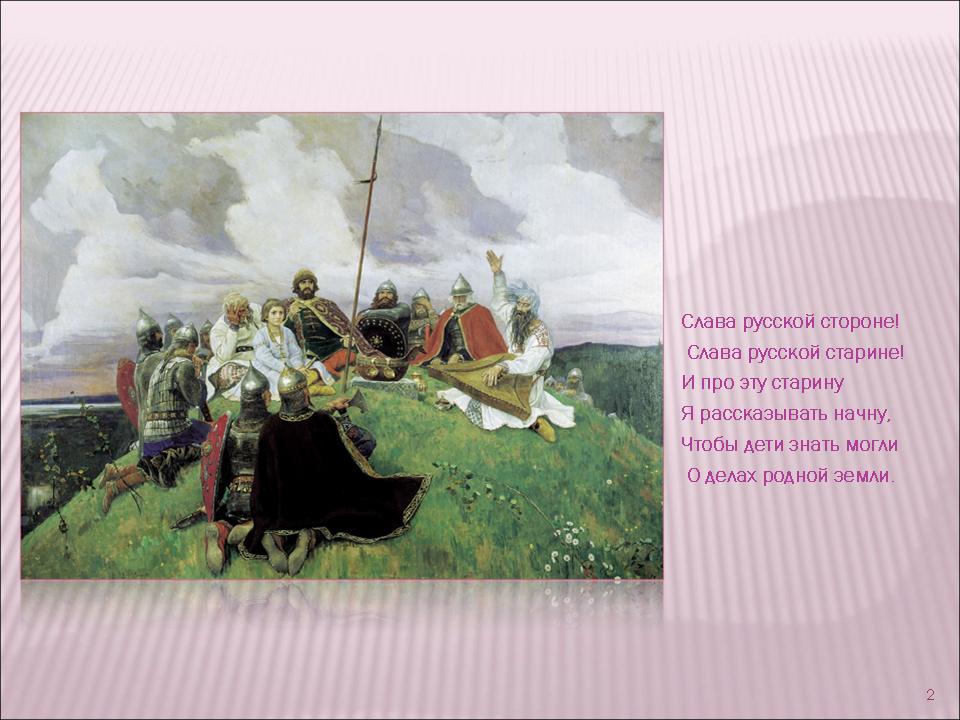 Слава русской стороне!
Слава русской старине!
И про эту старину
Я рассказывать начну,
Чтобы дети знать могли
О делах родной земли.

2